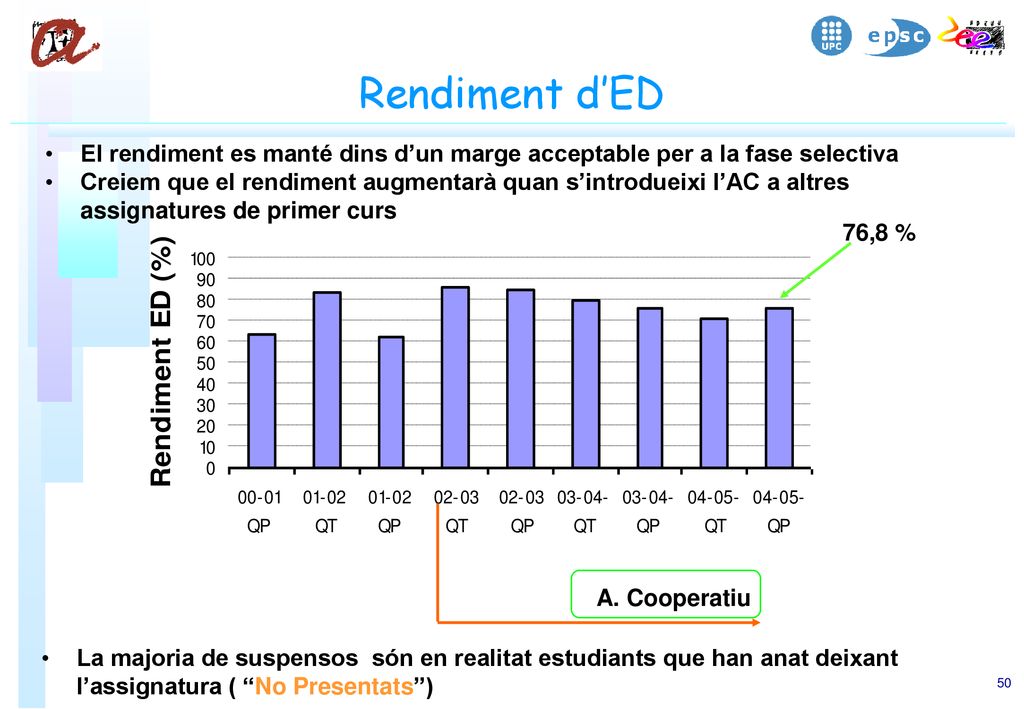 UPC epsc

Rendiment d'ED

• El rendiment es manté dins d'un marge acceptable per a la fase selectiva
• Creiem que el rendiment augmentarà quan s'introdueixi l'AC a altres assignatures de primer curs

76,8 %

Rendiment ED (%)

100
90
80
70
60
50
40
30
20
10
0

00-01 QP
01-02 QT
01-02 QP
02-03 QT
02-03 QP
03-04- QT
03-04- QP
04-05- QT
04-05- QP

A. Cooperatiu

• La majoria de suspensos són en realitat estudiants que han anat deixant l'assignatura ( "No Presentats")

50